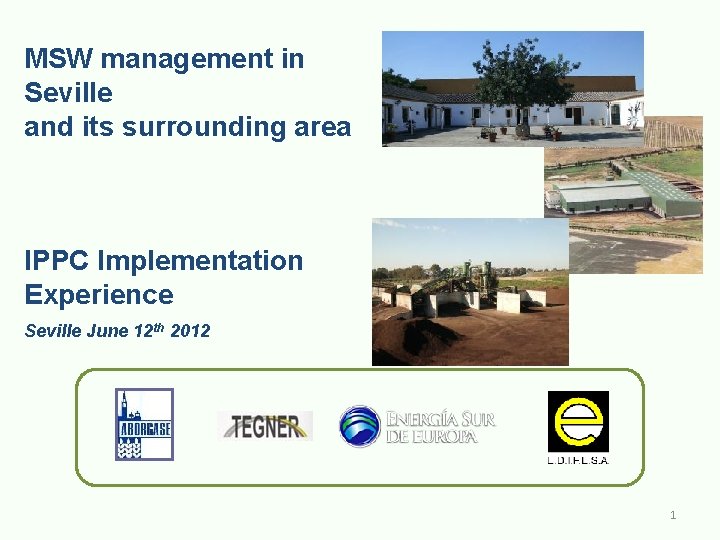 MSW management in Seville and its surrounding area

IPPC Implementation Experience

Seville June 12$^{th}$ 2012

ABORGASE

TEGNER

ENERGÍA SUR DE EUROPA

E.D.I.F.E.S.A.

1